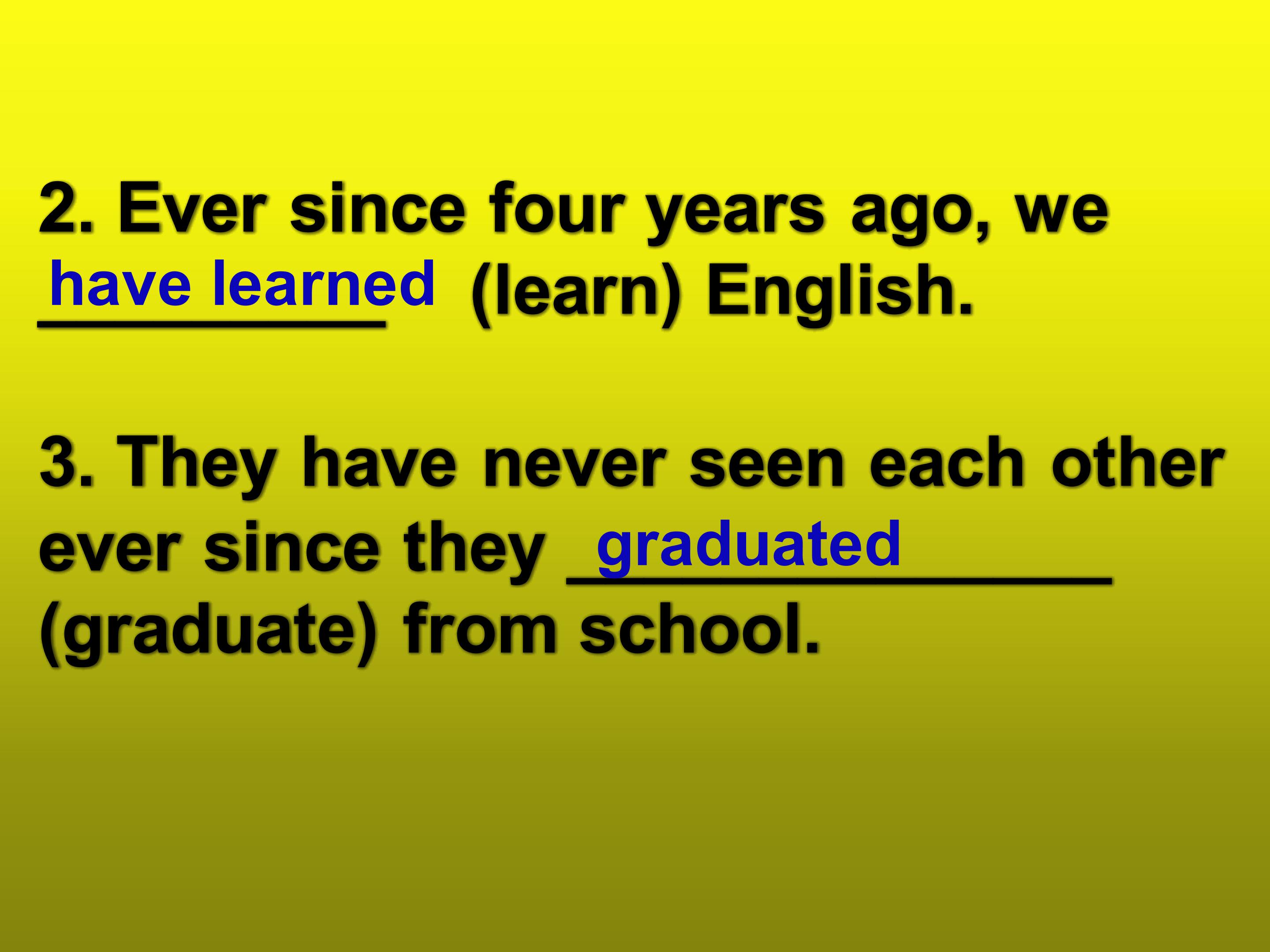 2. Ever since four years ago, we have learned (learn) English.

3. They have never seen each other ever since they graduated (graduate) from school.